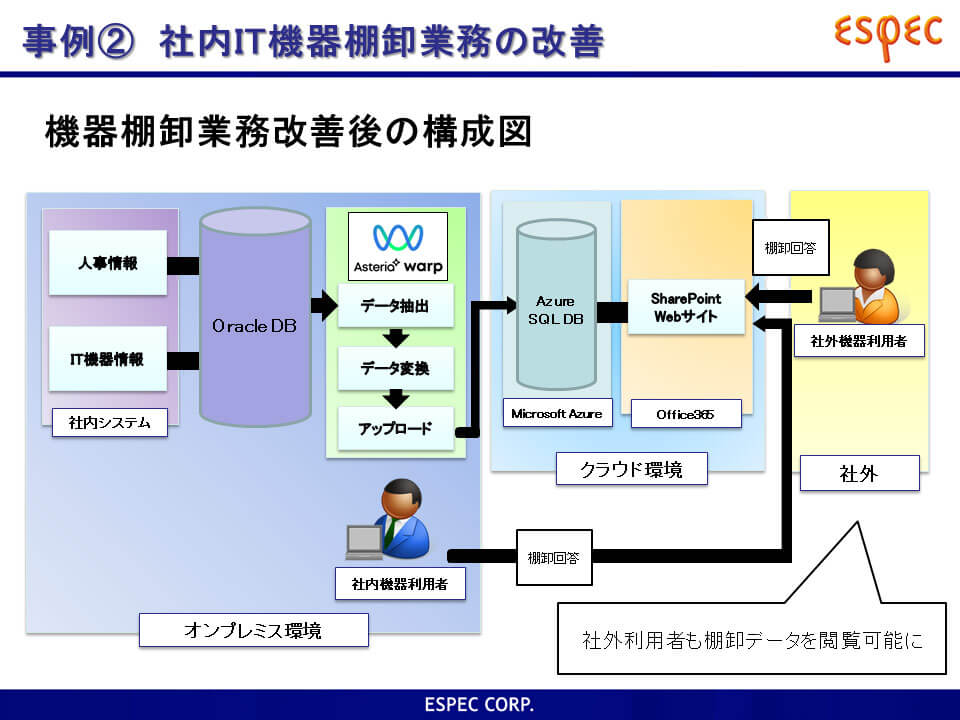 事例② 社内IT機器棚卸業務の改善

ESPEC

機器棚卸業務改善後の構成図

人事情報

IT機器情報

社内システム

Oracle DB

Asteria warp

データ抽出

データ変換

アップロード

Azure SQL DB

Microsoft Azure

SharePoint Webサイト

Office365

クラウド環境

棚卸回答

社外機器利用者

社外

社内機器利用者

棚卸回答

オンプレミス環境

社外利用者も棚卸データを閲覧可能に

ESPEC CORP.